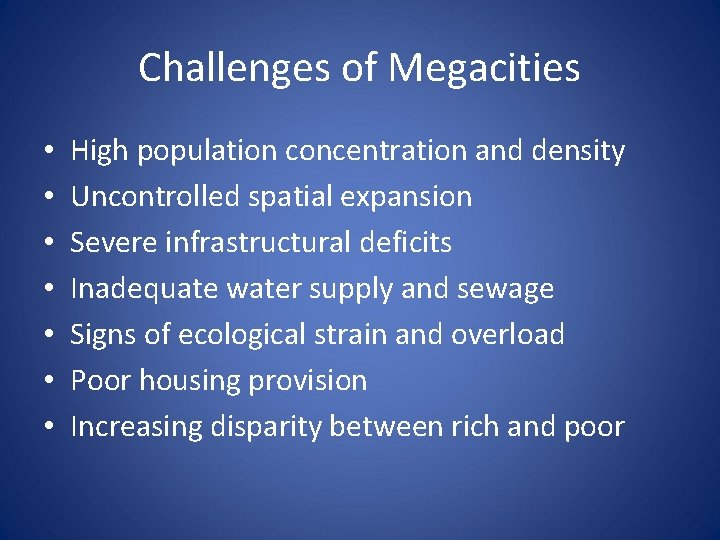 Challenges of Megacities

• High population concentration and density
• Uncontrolled spatial expansion
• Severe infrastructural deficits
• Inadequate water supply and sewage
• Signs of ecological strain and overload
• Poor housing provision
• Increasing disparity between rich and poor